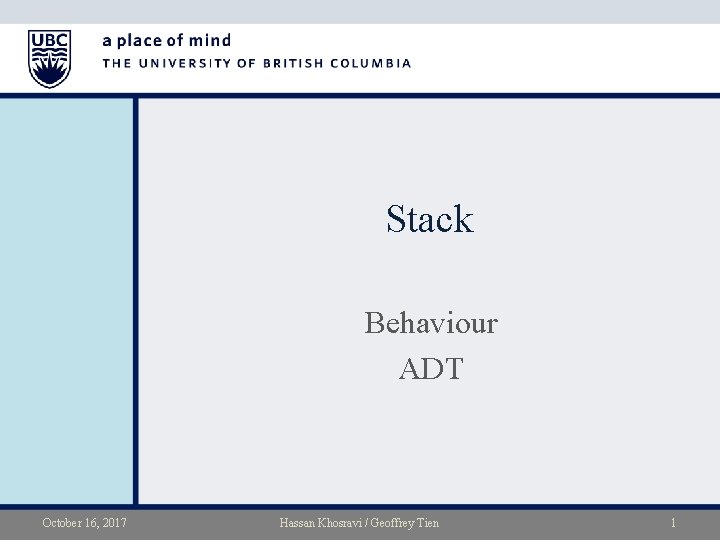 UBC

a place of mind
THE UNIVERSITY OF BRITISH COLUMBIA

Stack

Behaviour
ADT

October 16, 2017 Hassan Khosravi / Geoffrey Tien 1